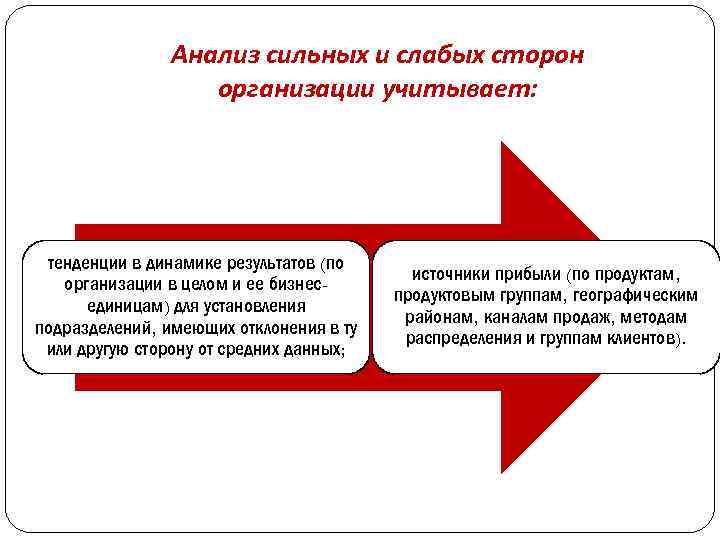 Анализ сильных и слабых сторон организации учитывает:

тенденции в динамике результатов (по организации в целом и ее бизнес-единицам) для установления подразделений, имеющих отклонения в ту или другую сторону от средних данных;

источники прибыли (по продуктам, продуктовым группам, географическим районам, каналам продаж, методам распределения и группам клиентов).